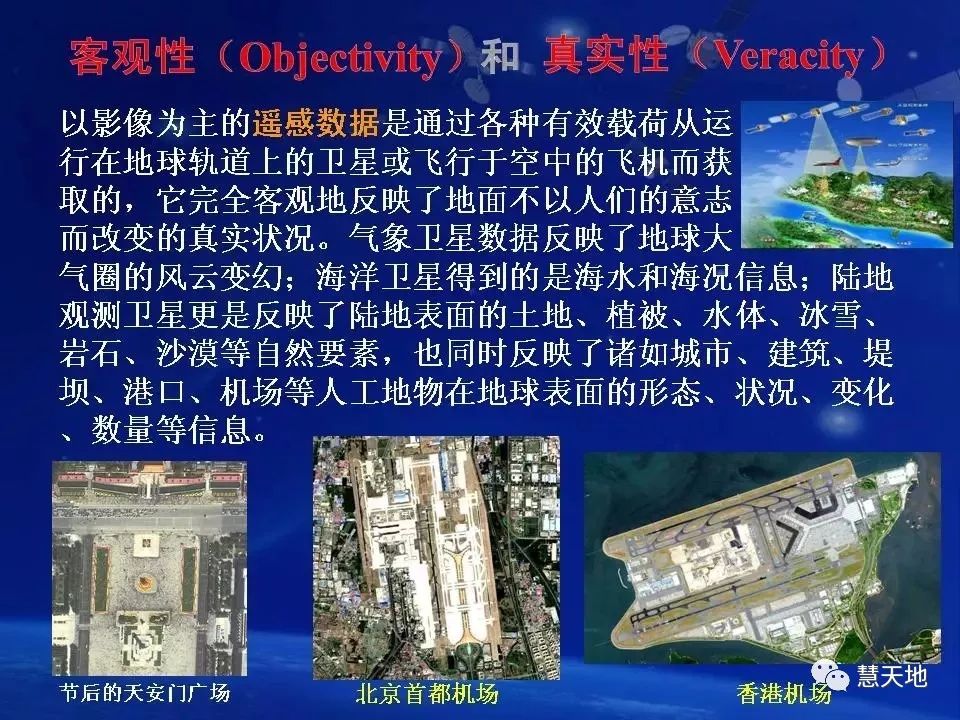 客观性（Objectivity）和 真实性（Veracity）

以影像为主的遥感数据是通过各种有效载荷从运行在地球轨道上的卫星或飞行于空中的飞机而获取的，它完全客观地反映了地面不以人们的意志而改变的真实状况。气象卫星数据反映了地球大气圈的风云变幻；海洋卫星得到的是海水和海况信息；陆地观测卫星更是反映了陆地表面的土地、植被、水体、冰雪、岩石、沙漠等自然要素，也同时反映了诸如城市、建筑、堤坝、港口、机场等人工地物在地球表面的形态、状况、变化、数量等信息。

节后的天安门广场

北京首都机场

香港机场

慧天地